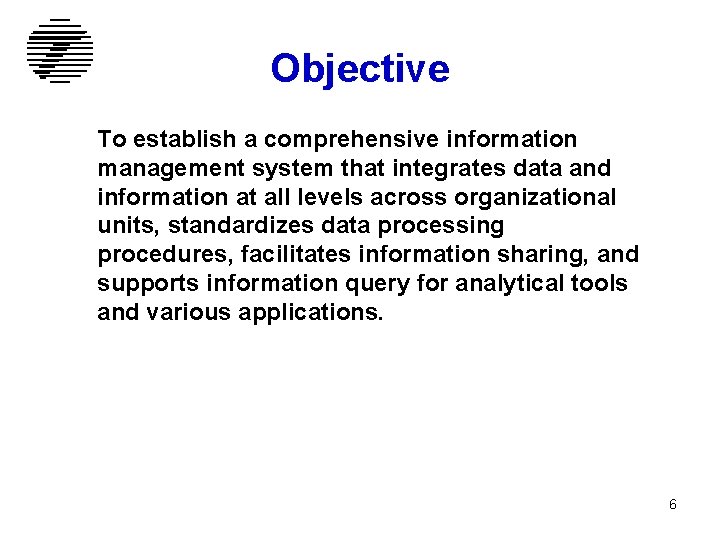 Objective

To establish a comprehensive information management system that integrates data and information at all levels across organizational units, standardizes data processing procedures, facilitates information sharing, and supports information query for analytical tools and various applications.

6